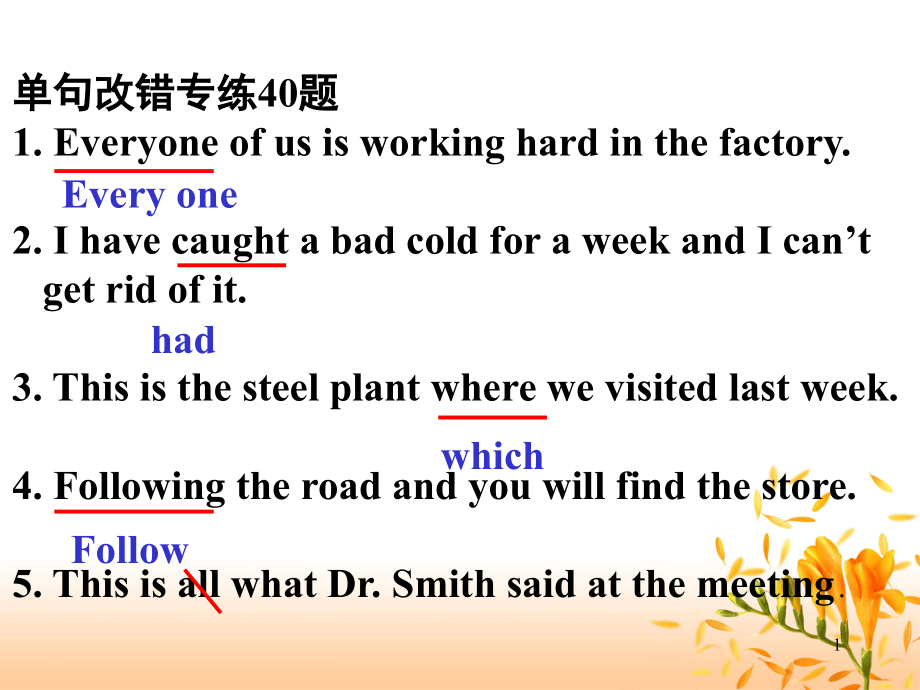 单句改错专练40题
1. Everyone of us is working hard in the factory.
Every one
2. I have caught a bad cold for a week and I can’t get rid of it.
had
3. This is the steel plant where we visited last week.
which
4. Following the road and you will find the store.
Follow
5. This is all what Dr. Smith said at the meeting.
1